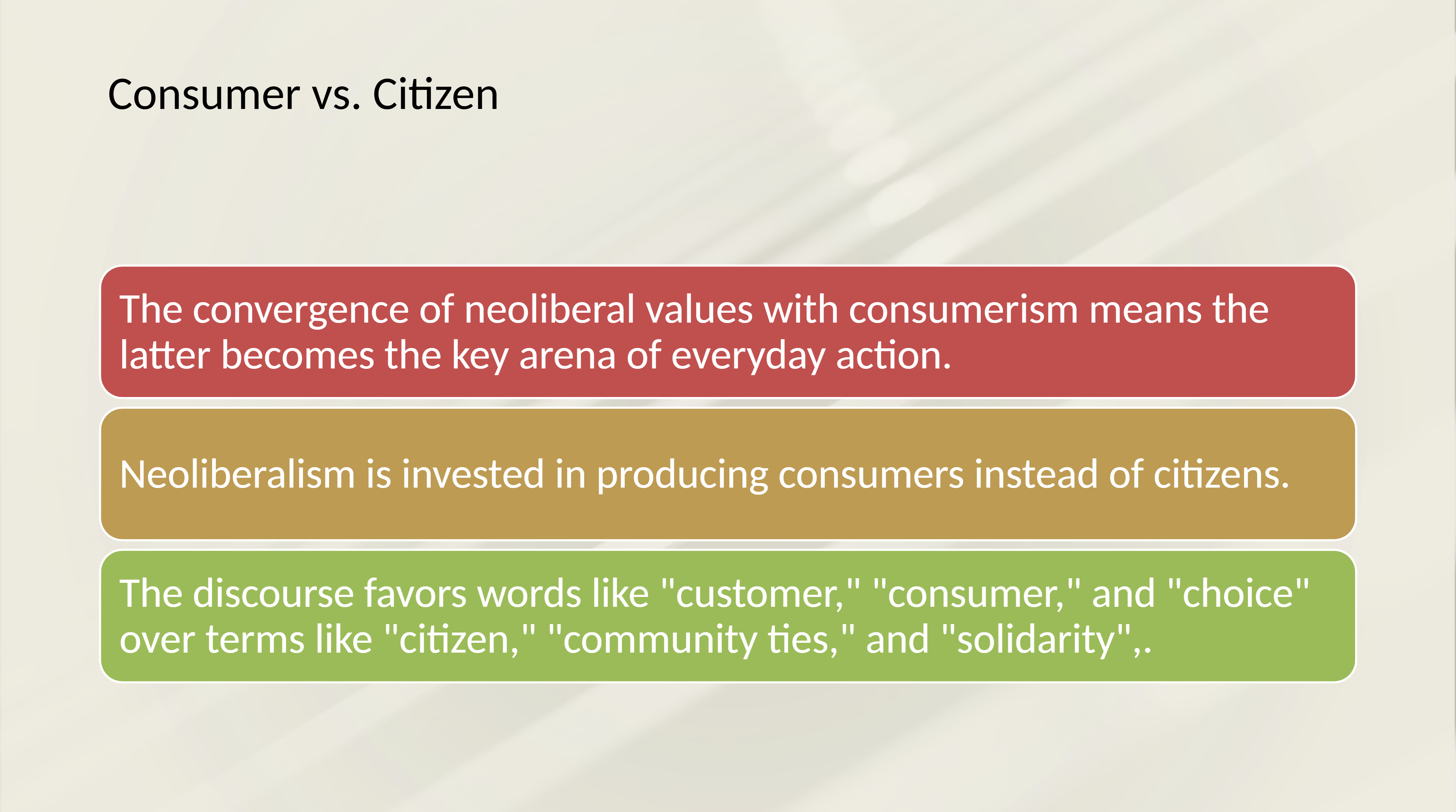 Consumer vs. Citizen

The convergence of neoliberal values with consumerism means the latter becomes the key arena of everyday action.

Neoliberalism is invested in producing consumers instead of citizens.

The discourse favors words like "customer," "consumer," and "choice" over terms like "citizen," "community ties," and "solidarity",.